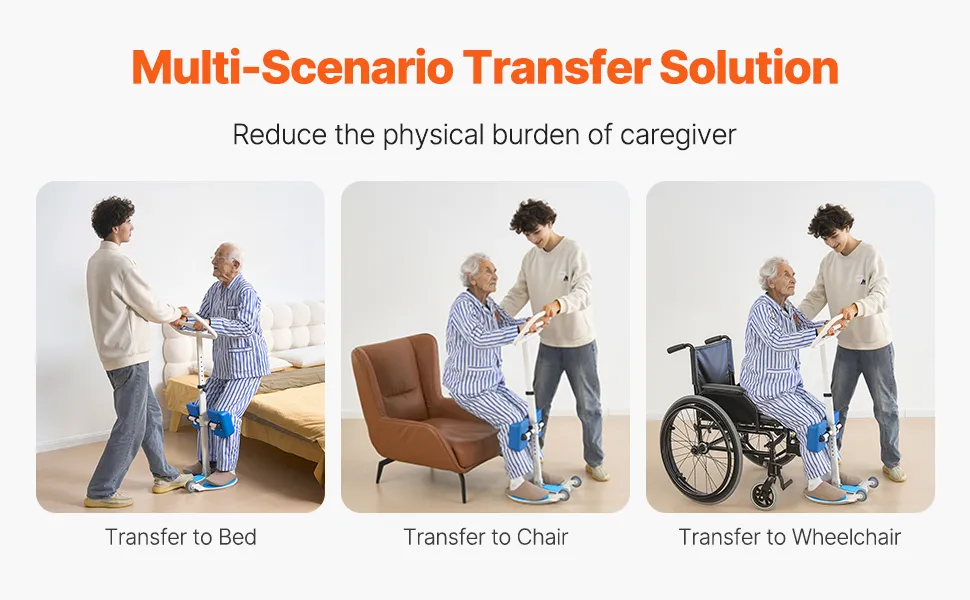 Multi-Scenario Transfer Solution

Reduce the physical burden of caregiver

Transfer to Bed

Transfer to Chair

Transfer to Wheelchair